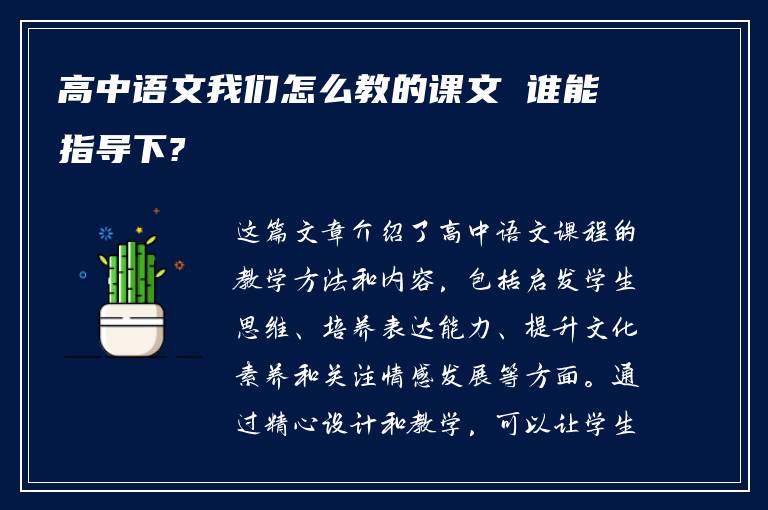 高中语文我们怎么教的课文 谁能指导下?

这篇文章介绍了高中语文课程的教学方法和内容，包括启发学生思维、培养表达能力、提升文化素养和关注情感发展等方面。通过精心设计和教学，可以让学生